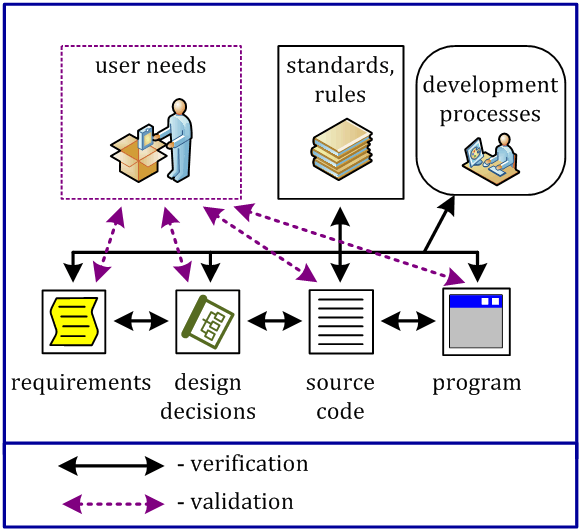 user needs

standards, rules

development processes

requirements

design decisions

source code

program

- verification

- validation